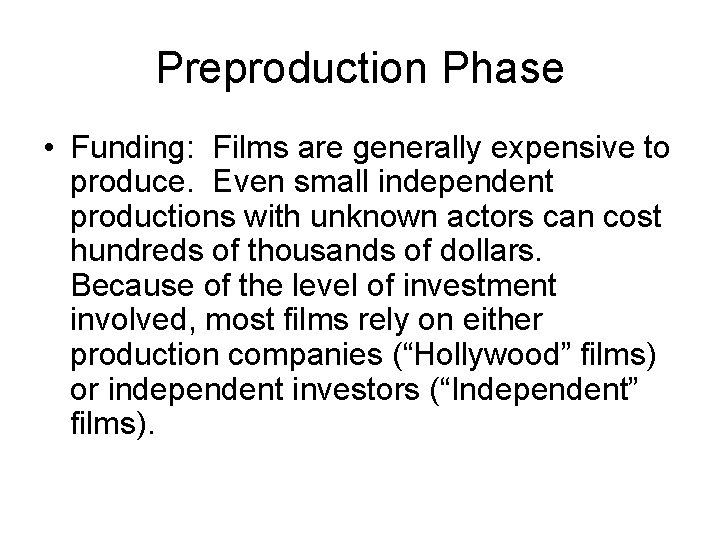 Preproduction Phase

• Funding: Films are generally expensive to produce. Even small independent productions with unknown actors can cost hundreds of thousands of dollars. Because of the level of investment involved, most films rely on either production companies (“Hollywood” films) or independent investors (“Independent” films).